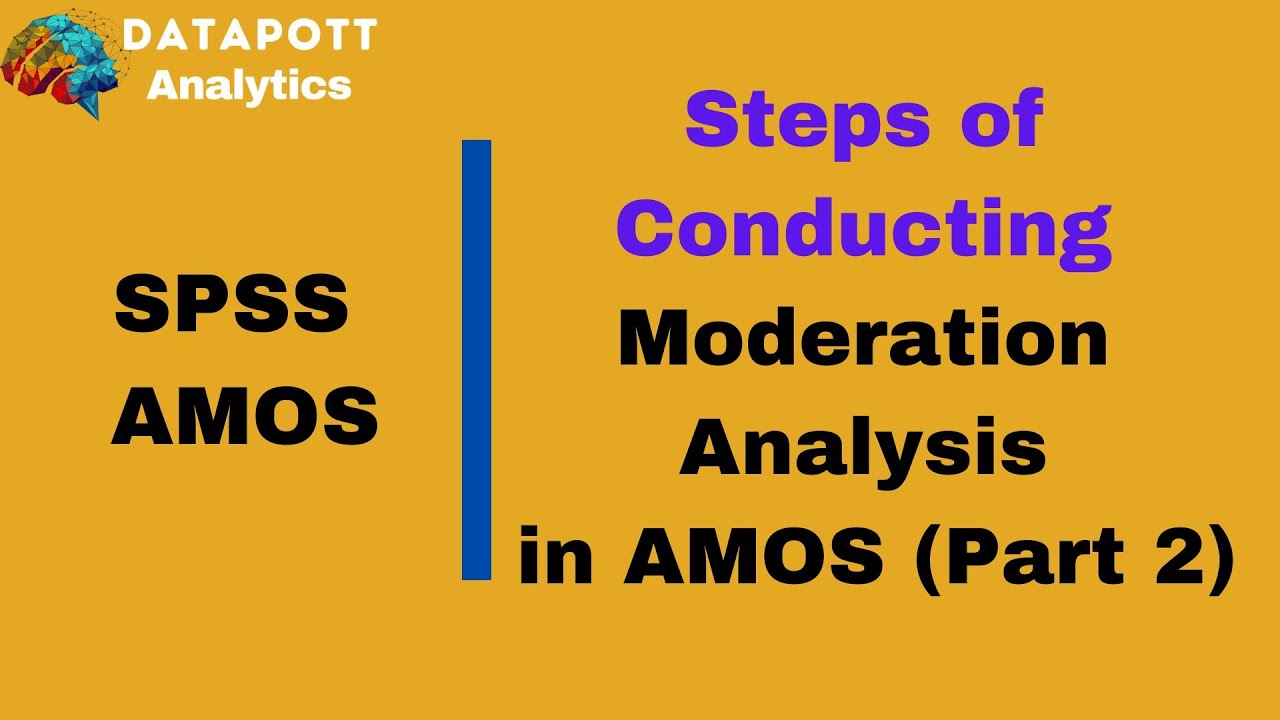 DATAPOTT
Analytics

SPSS
AMOS

Steps of Conducting Moderation Analysis in AMOS (Part 2)